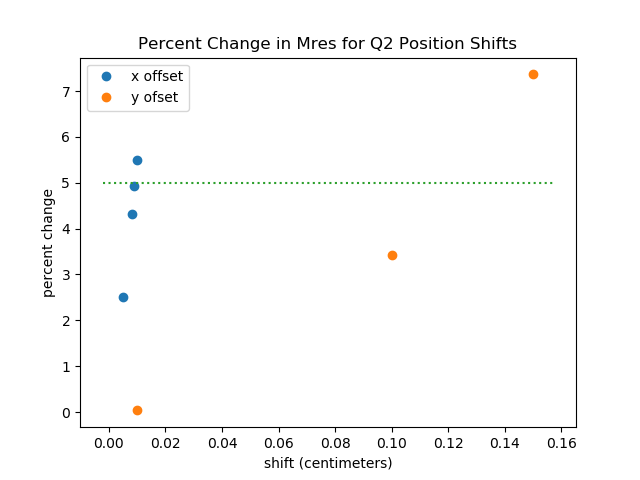 Percent Change in Mres for Q2 Position Shifts

x offset
y ofset

percent change

7
6
5
4
3
2
1
0

0.00
0.02
0.04
0.06
0.08
0.10
0.12
0.14
0.16

shift (centimeters)